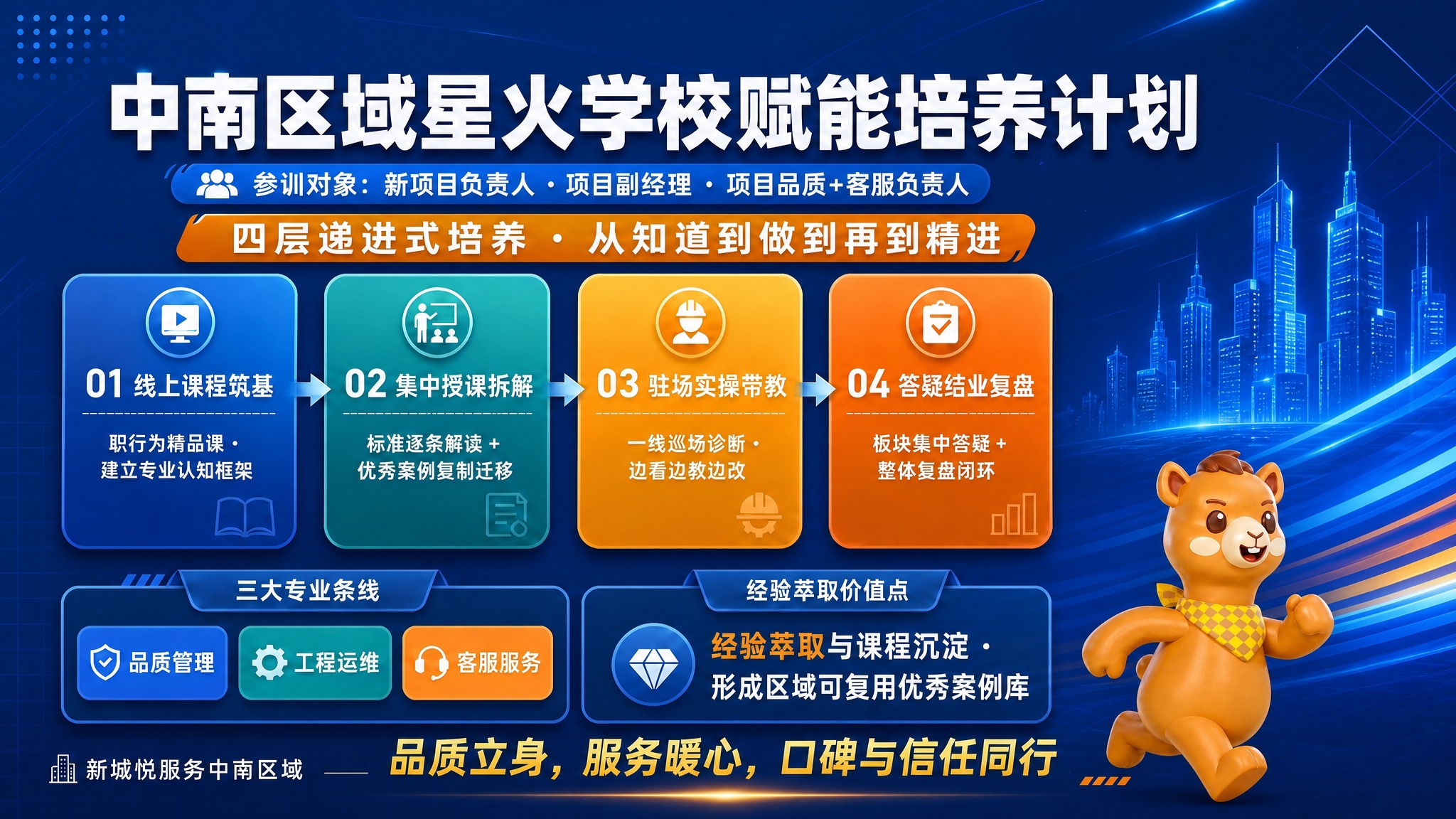 中南区域星火学校赋能培养计划

参训对象：新项目负责人 · 项目副经理 · 项目品质+客服负责人

四层递进式培养 · 从知道到做到再到精进

01 线上课程筑基

职行为精品课 · 建立专业认知框架

02 集中授课拆解

标准逐条解读 + 优秀案例复制迁移

03 驻场实操带教

一线巡场诊断 · 边看边教边改

04 答疑结业复盘

板块集中答疑 + 整体复盘闭环

三大专业条线

品质管理

工程运维

客服服务

经验萃取价值点

经验萃取与课程沉淀 · 形成区域可复用优秀案例库

新城悦服务中南区域

品质立身，服务暖心，口碑与信任同行